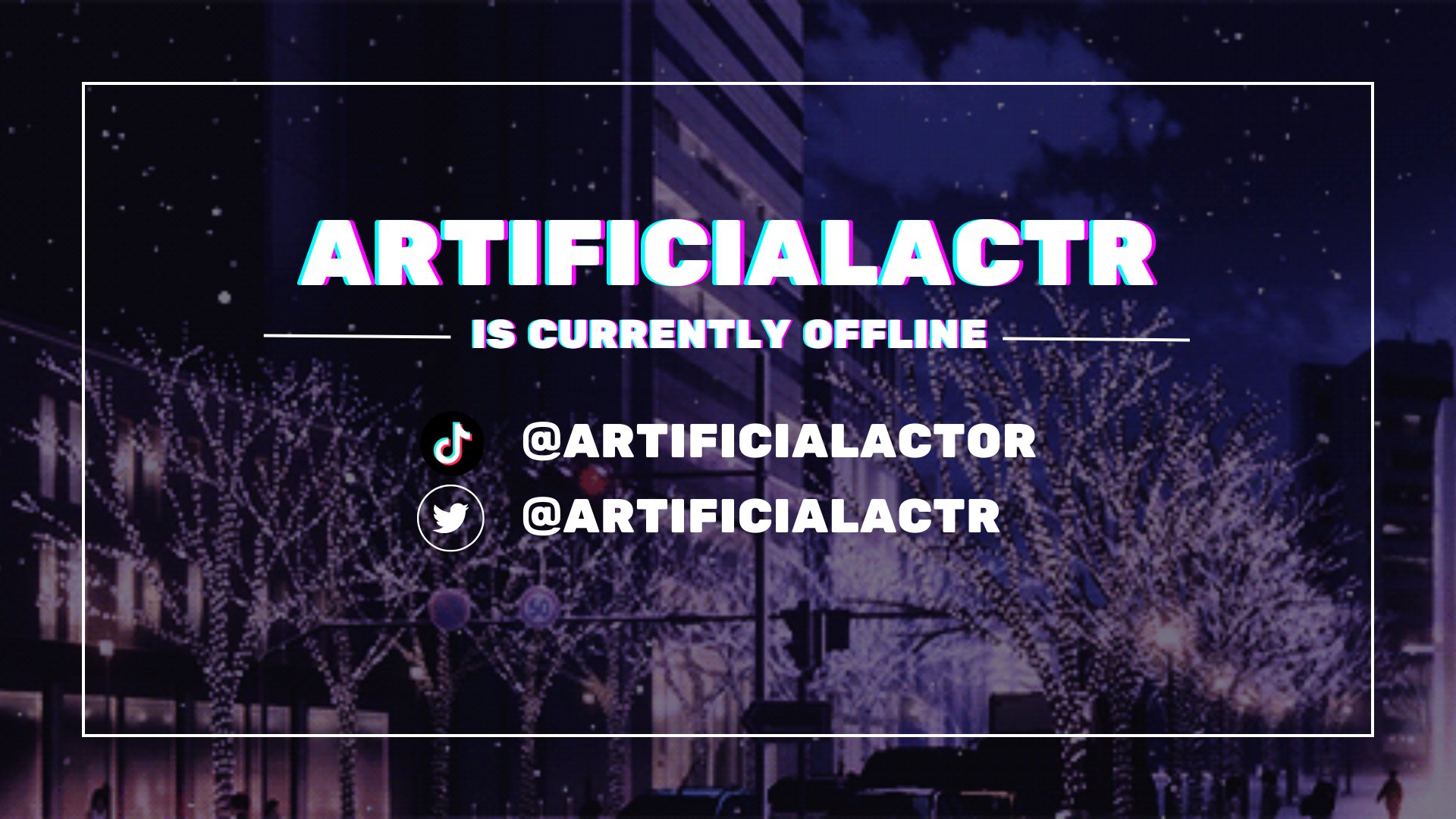 ARTIFICIALACTR

IS CURRENTLY OFFLINE

@ARTIFICIALACTOR

@ARTIFICIALACTR

50